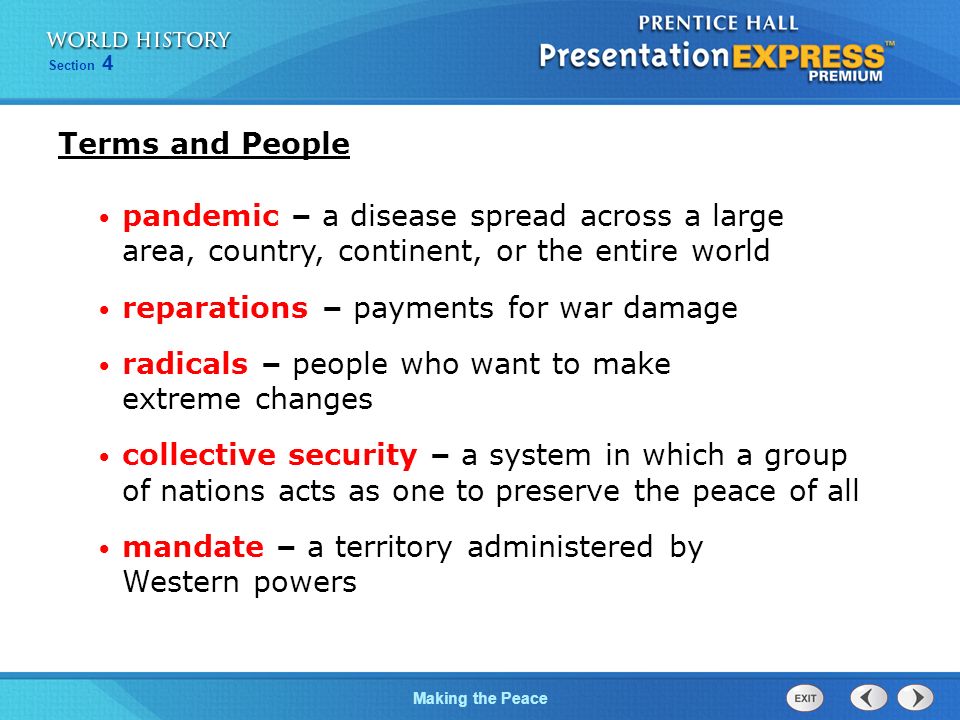 WORLD HISTORY
Section 4

PRENTICE HALL
PresentationEXPRESS™
PREMIUM

Terms and People

• pandemic – a disease spread across a large area, country, continent, or the entire world

• reparations – payments for war damage

• radicals – people who want to make extreme changes

• collective security – a system in which a group of nations acts as one to preserve the peace of all

• mandate – a territory administered by Western powers

Making the Peace

EXIT